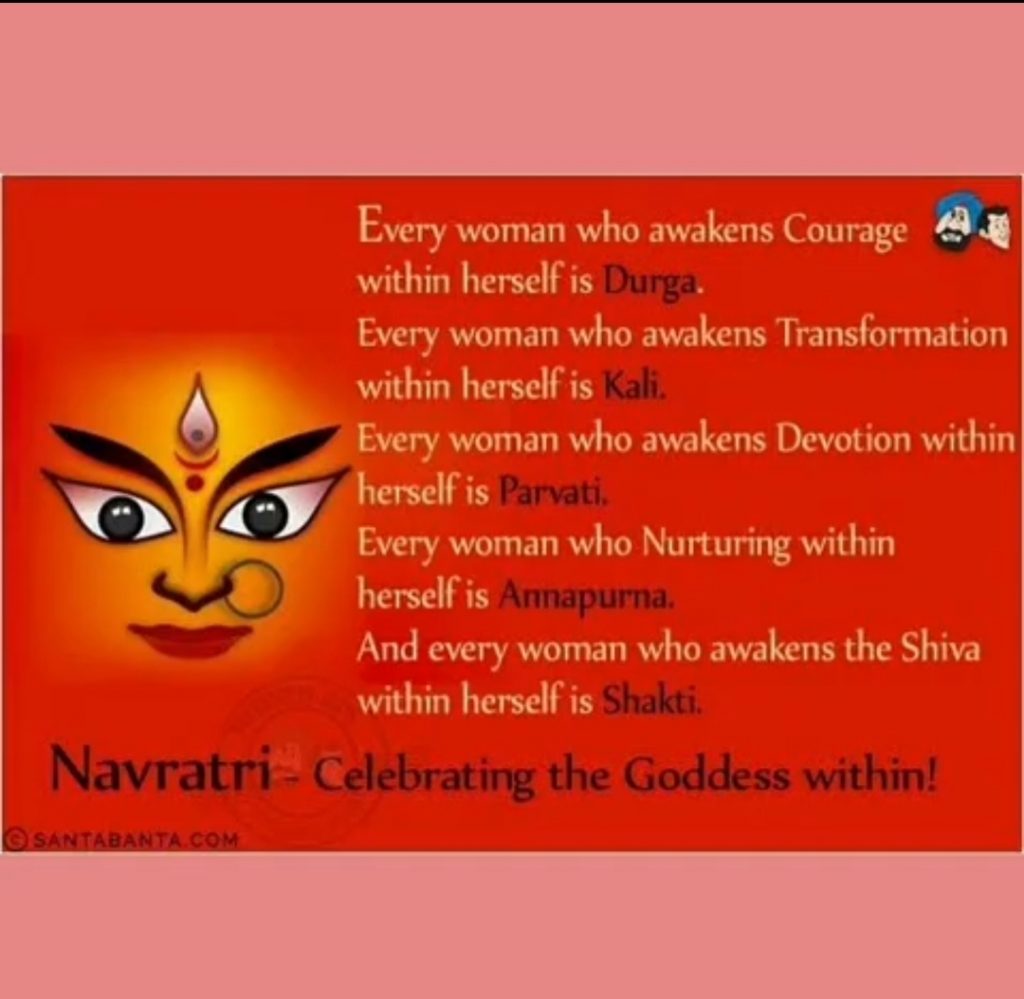 Every woman who awakens Courage within herself is Durga.
Every woman who awakens Transformation within herself is Kali.
Every woman who awakens Devotion within herself is Parvati.
Every woman who Nurturing within herself is Annapurna.
And every woman who awakens the Shiva within herself is Shakti.

Navratri - Celebrating the Goddess within!

© SANTABANTA.COM